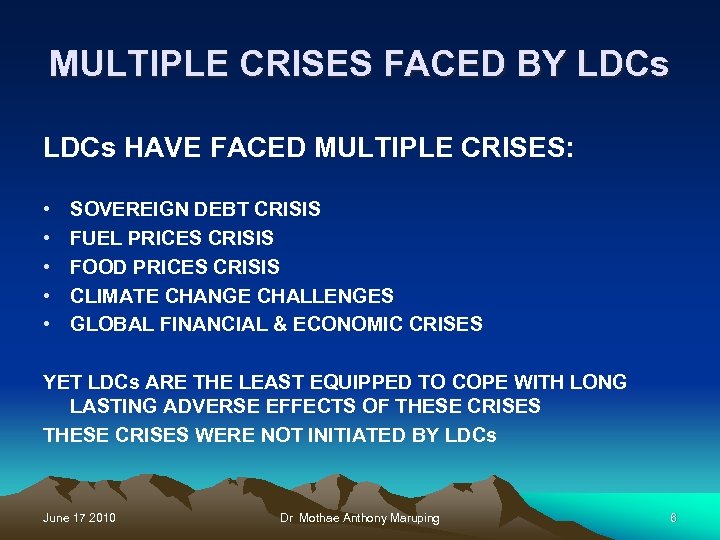 MULTIPLE CRISES FACED BY LDCs

LDCs HAVE FACED MULTIPLE CRISES:

• SOVEREIGN DEBT CRISIS
• FUEL PRICES CRISIS
• FOOD PRICES CRISIS
• CLIMATE CHANGE CHALLENGES
• GLOBAL FINANCIAL & ECONOMIC CRISES

YET LDCs ARE THE LEAST EQUIPPED TO COPE WITH LONG LASTING ADVERSE EFFECTS OF THESE CRISES
THESE CRISES WERE NOT INITIATED BY LDCs

June 17 2010
Dr Mothae Anthony Maruping
6